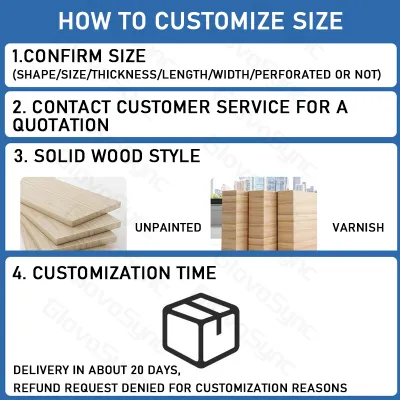 HOW TO CUSTOMIZE SIZE

1.CONFIRM SIZE
(SHAPE/SIZE/THICKNESS/LENGTH/WIDTH/PERFORATED OR NOT)

2. CONTACT CUSTOMER SERVICE FOR A QUOTATION

3. SOLID WOOD STYLE

UNPAINTED

VARNISH

4. CUSTOMIZATION TIME

DELIVERY IN ABOUT 20 DAYS,
REFUND REQUEST DENIED FOR CUSTOMIZATION REASONS

GlovoSync